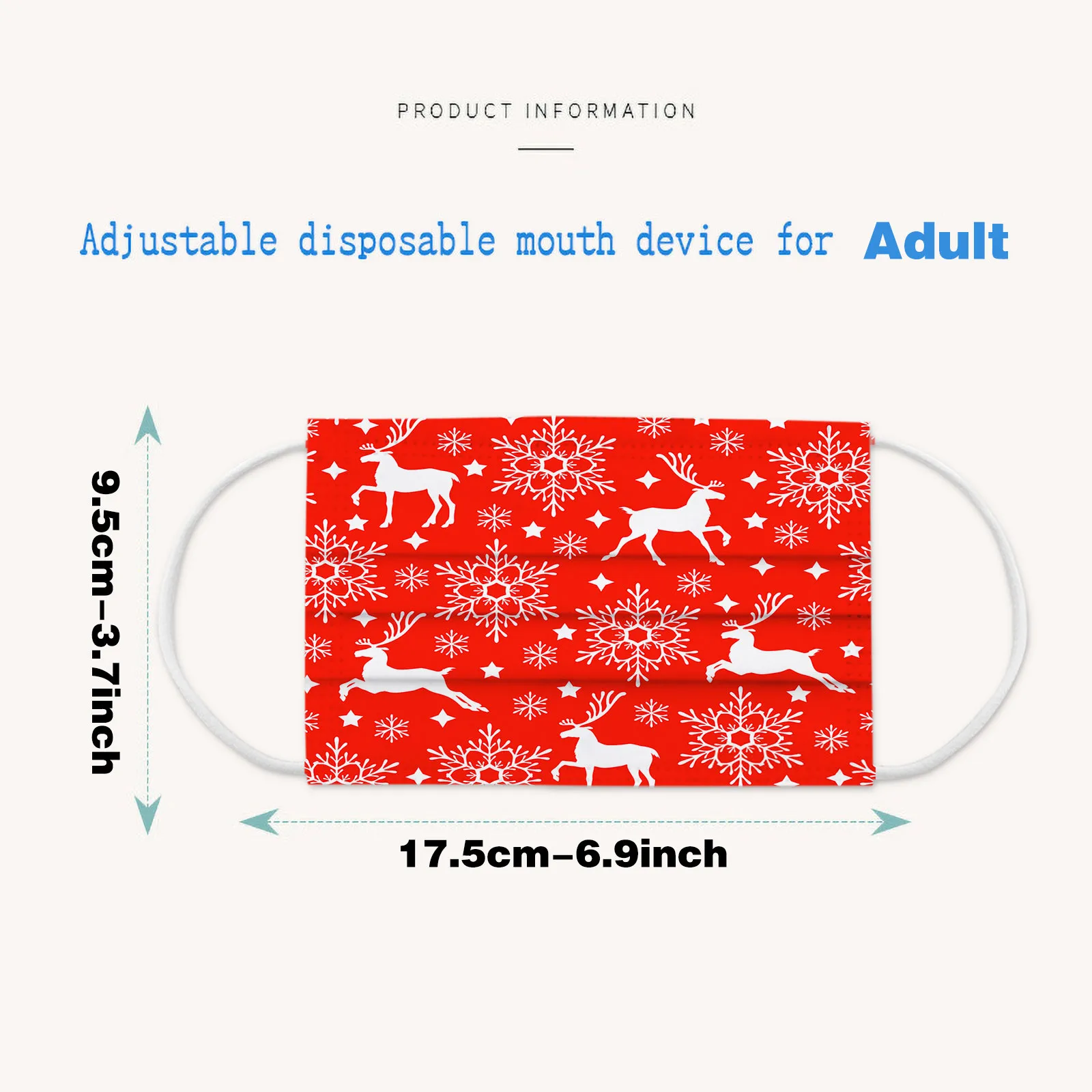 PRODUCT INFORMATION

Adjustable disposable mouth device for Adult

9.5cm-3.7inch

17.5cm-6.9inch